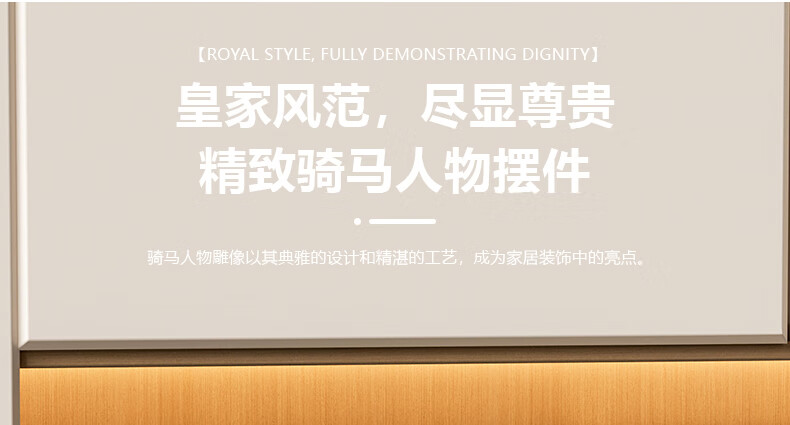 【ROYAL STYLE, FULLY DEMONSTRATING DIGNITY】

皇家风范，尽显尊贵
精致骑马人物摆件

骑马人物雕像以其典雅的设计和精湛的工艺，成为家居装饰中的亮点。